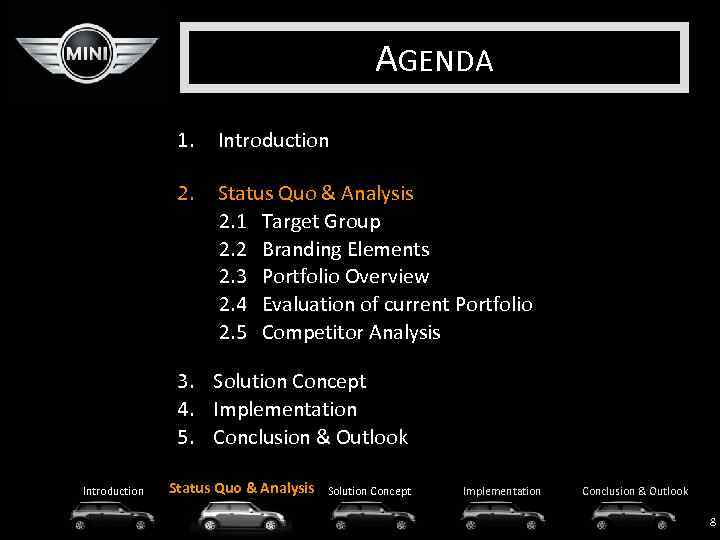 MINI

AGENDA

1. Introduction

2. Status Quo & Analysis
2.1 Target Group
2.2 Branding Elements
2.3 Portfolio Overview
2.4 Evaluation of current Portfolio
2.5 Competitor Analysis

3. Solution Concept
4. Implementation
5. Conclusion & Outlook

Introduction Status Quo & Analysis Solution Concept Implementation Conclusion & Outlook

8